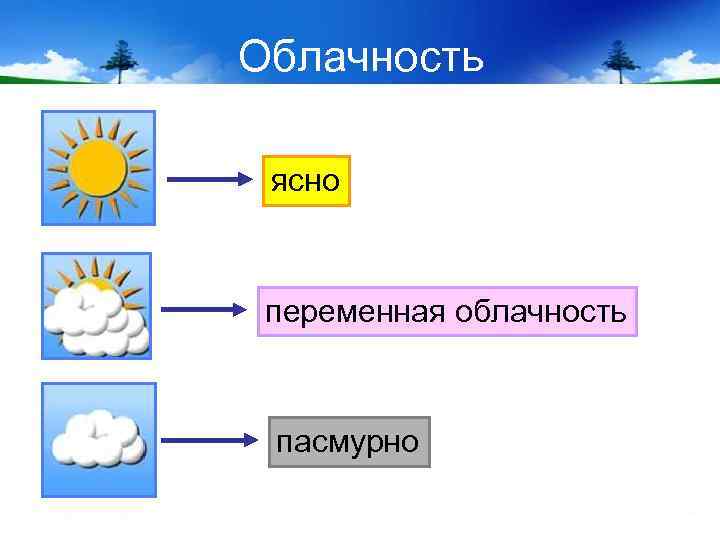 Облачность

ясно

переменная облачность

пасмурно